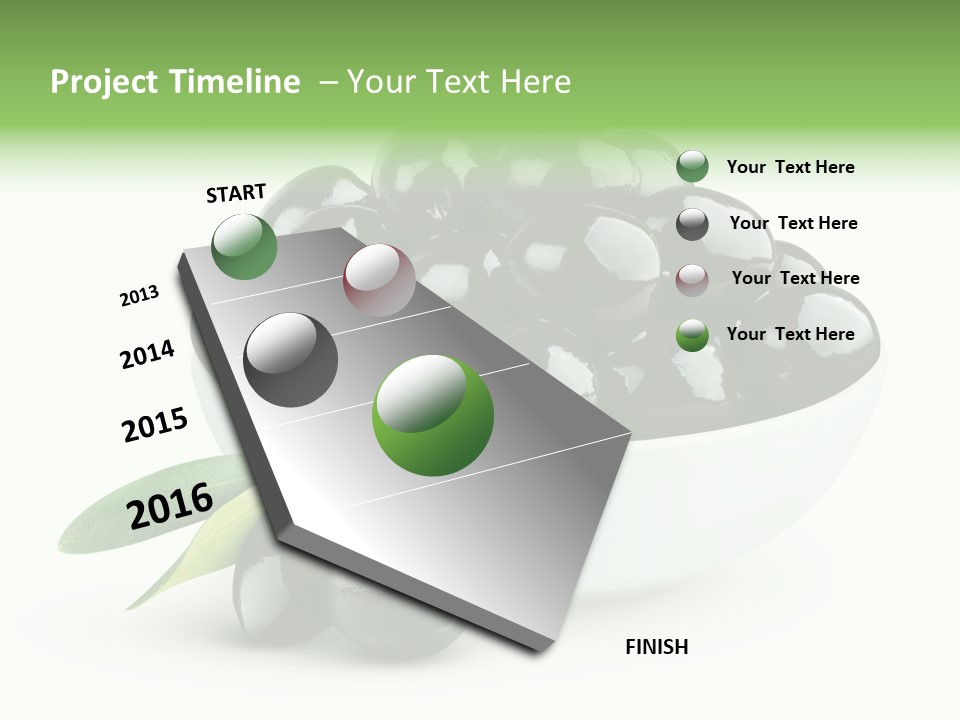 Project Timeline – Your Text Here

START

2013

2014

2015

2016

FINISH

Your Text Here

Your Text Here

Your Text Here

Your Text Here